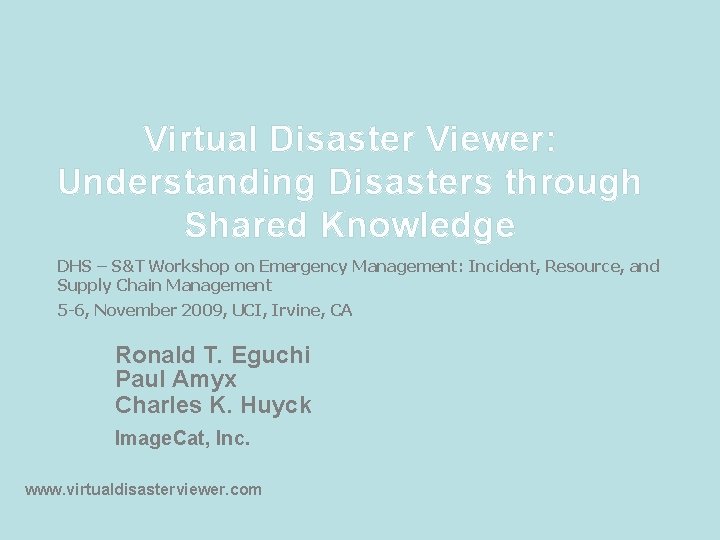 Virtual Disaster Viewer: Understanding Disasters through Shared Knowledge

DHS – S&T Workshop on Emergency Management: Incident, Resource, and Supply Chain Management

5-6, November 2009, UCI, Irvine, CA

Ronald T. Eguchi
Paul Amyx
Charles K. Huyck

ImageCat, Inc.

www.virtualdisasterviewer.com